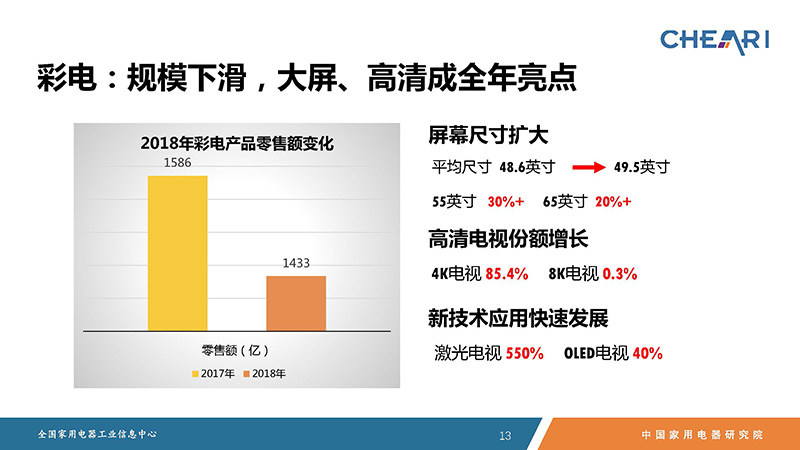 CHEARI

彩电：规模下滑，大屏、高清成全年亮点

2018年彩电产品零售额变化

1586

1433

零售额（亿）

2017年 2018年

屏幕尺寸扩大

平均尺寸 48.6英寸 49.5英寸

55英寸 30%+ 65英寸 20%+

高清电视份额增长

4K电视 85.4% 8K电视 0.3%

新技术应用快速发展

激光电视 550% OLED电视 40%

全国家用电器工业信息中心

13

中国家用电器研究院